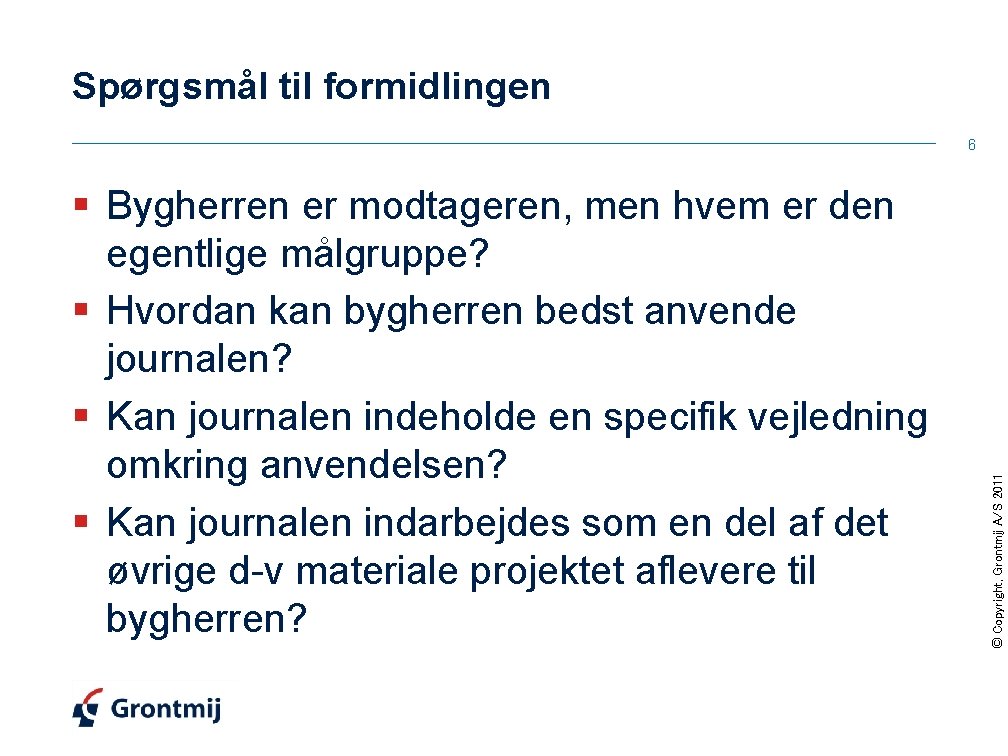 Spørgsmål til formidlingen

6

▪ Bygherren er modtageren, men hvem er den egentlige målgruppe?
▪ Hvordan kan bygherren bedst anvende journalen?
▪ Kan journalen indeholde en specifik vejledning omkring anvendelsen?
▪ Kan journalen indarbejdes som en del af det øvrige d-v materiale projektet aflevere til bygherren?

© Copyright, Grontmij A/S 2011

Grontmij